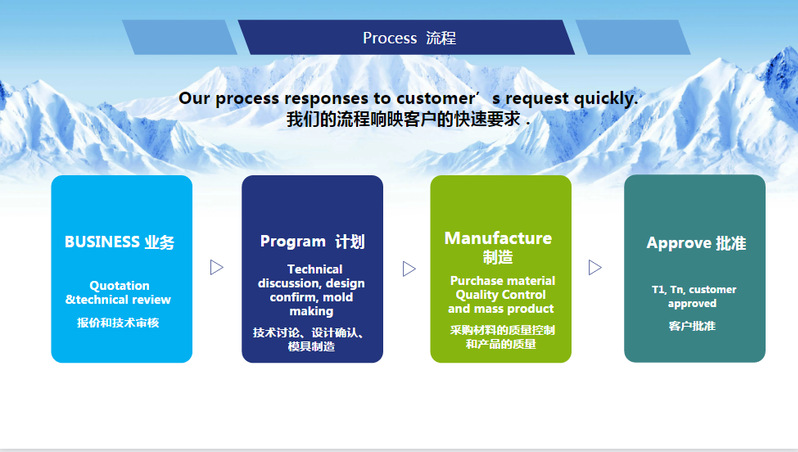 Process 流程

Our process responses to customer’s request quickly.
我们的流程响映客户的快速要求 .

BUSINESS 业务

Quotation &technical review

报价和技术审核

Program 计划

Technical discussion, design confirm, mold making

技术讨论、设计确认、模具制造

Manufacture 制造

Purchase material Quality Control and mass product

采购材料的质量控制和产品的质量

Approve 批准

T1, Tn, customer approved

客户批准